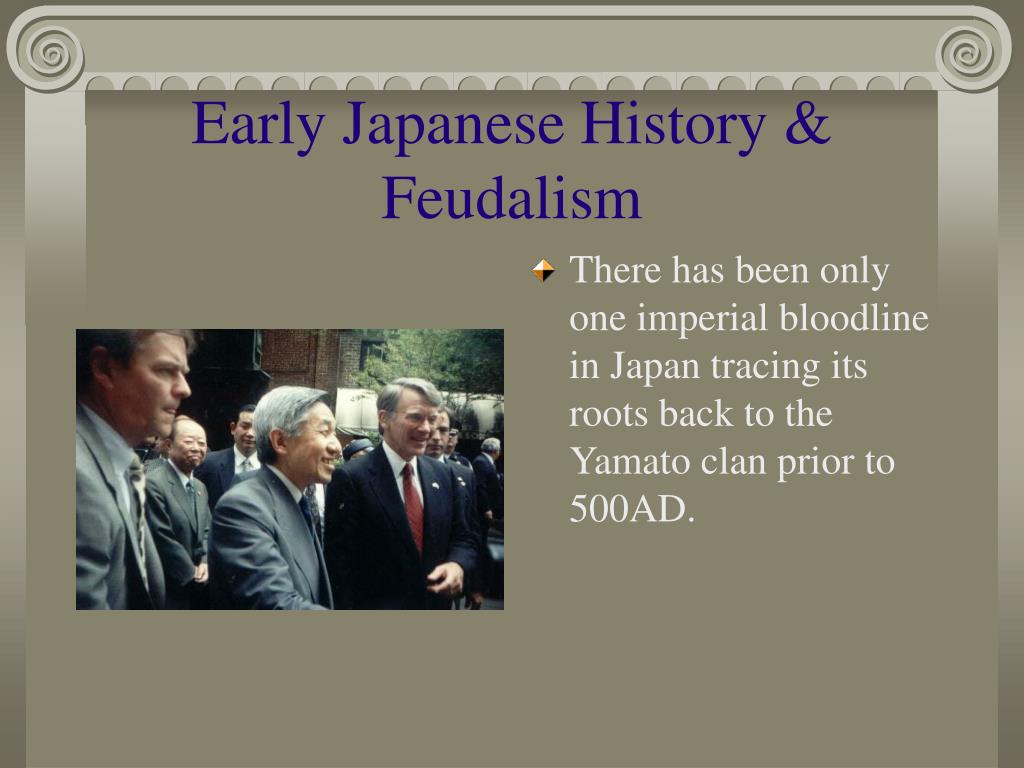 Early Japanese History & Feudalism

There has been only one imperial bloodline in Japan tracing its roots back to the Yamato clan prior to 500AD.